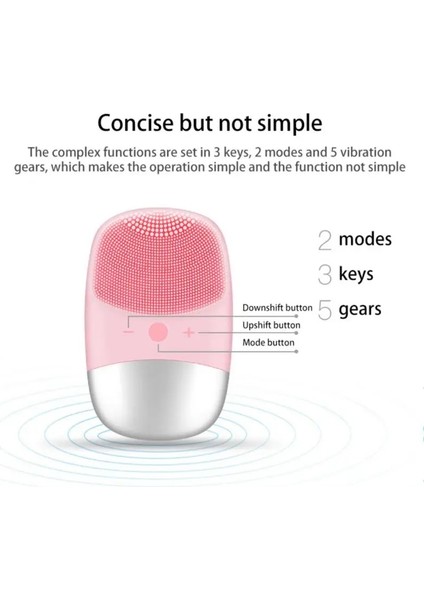 Concise but not simple

The complex functions are set in 3 keys, 2 modes and 5 vibration gears, which makes the operation simple and the function not simple

2 modes
3 keys
5 gears

Downshift button
Upshift button
Mode button

−
+